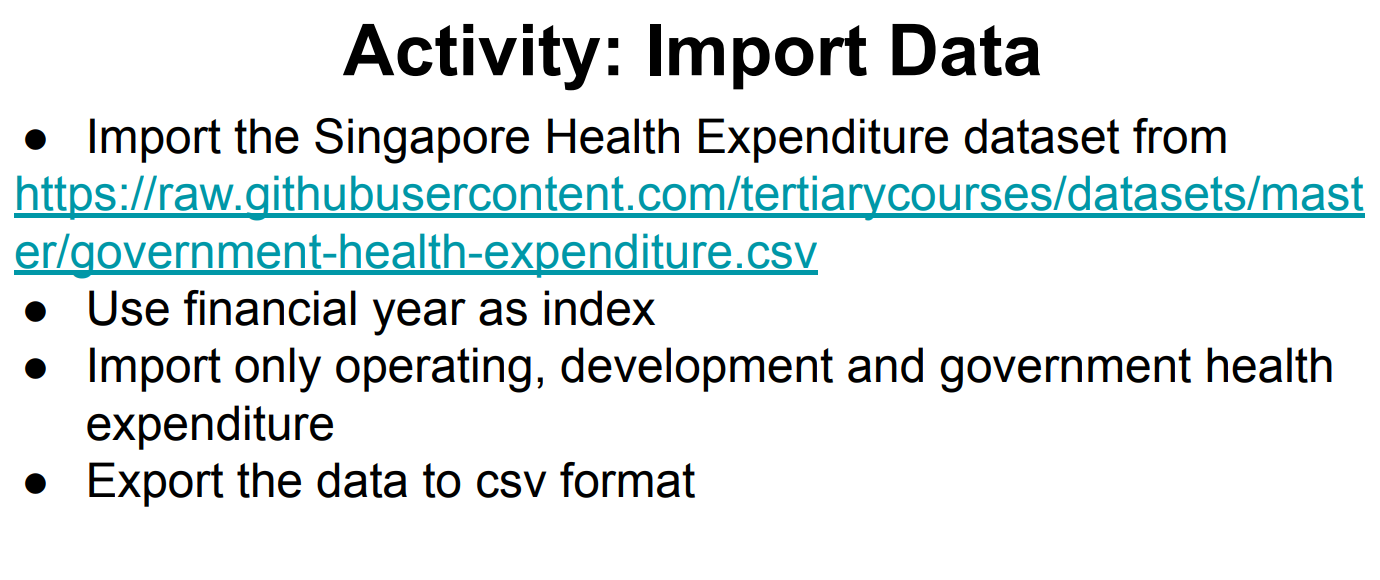 Activity: Import Data

● Import the Singapore Health Expenditure dataset from https://raw.githubusercontent.com/tertiarycourses/datasets/master/government-health-expenditure.csv
● Use financial year as index
● Import only operating, development and government health expenditure
● Export the data to csv format